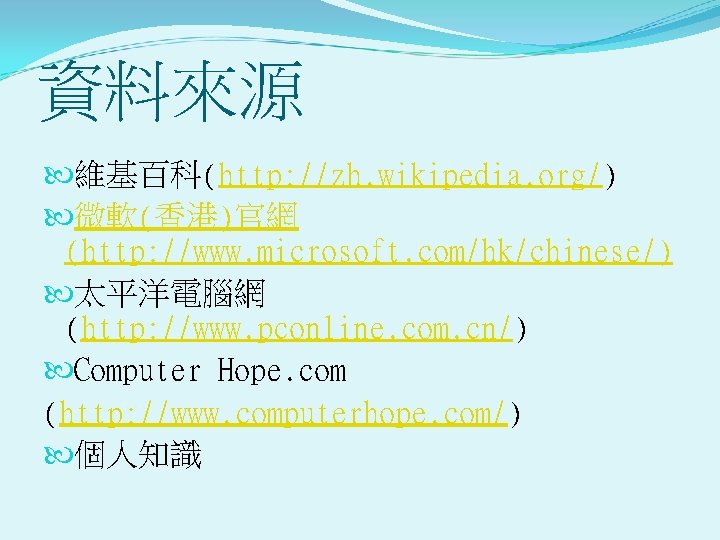 資料來源

維基百科(http://zh.wikipedia.org/)

微軟(香港)官網 (http://www.microsoft.com/hk/chinese/)

太平洋電腦網 (http://www.pconline.com.cn/)

Computer Hope.com (http://www.computerhope.com/)

個人知識